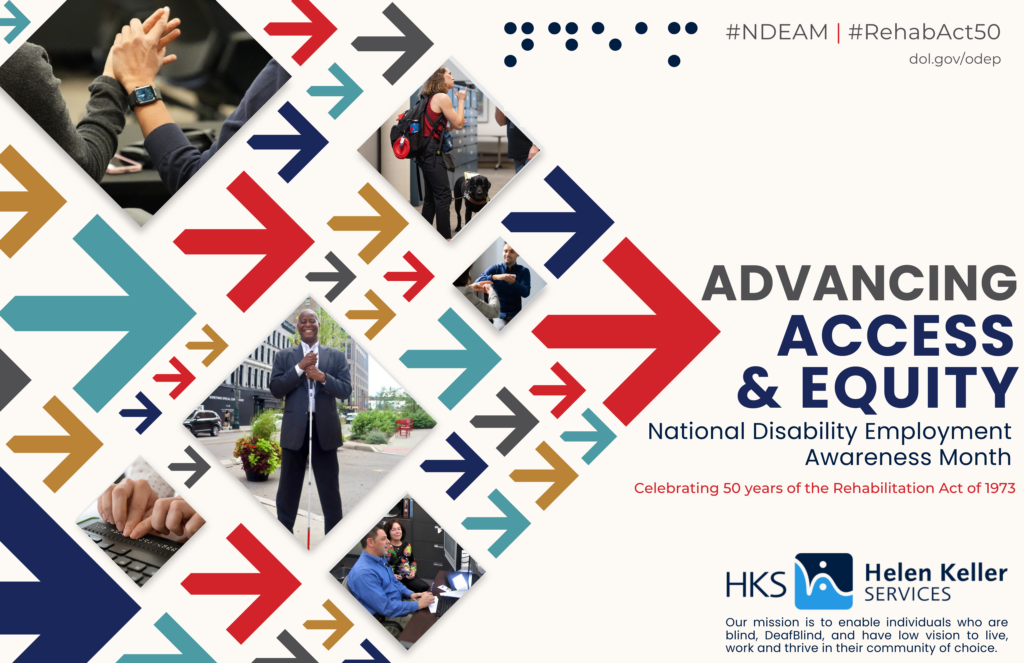 #NDEAM | #RehabAct50
dol.gov/odep

ADVANCING
ACCESS
& EQUITY
National Disability Employment Awareness Month
Celebrating 50 years of the Rehabilitation Act of 1973

HKS Helen Keller SERVICES
Our mission is to enable individuals who are blind, DeafBlind, and have low vision to live, work and thrive in their community of choice.